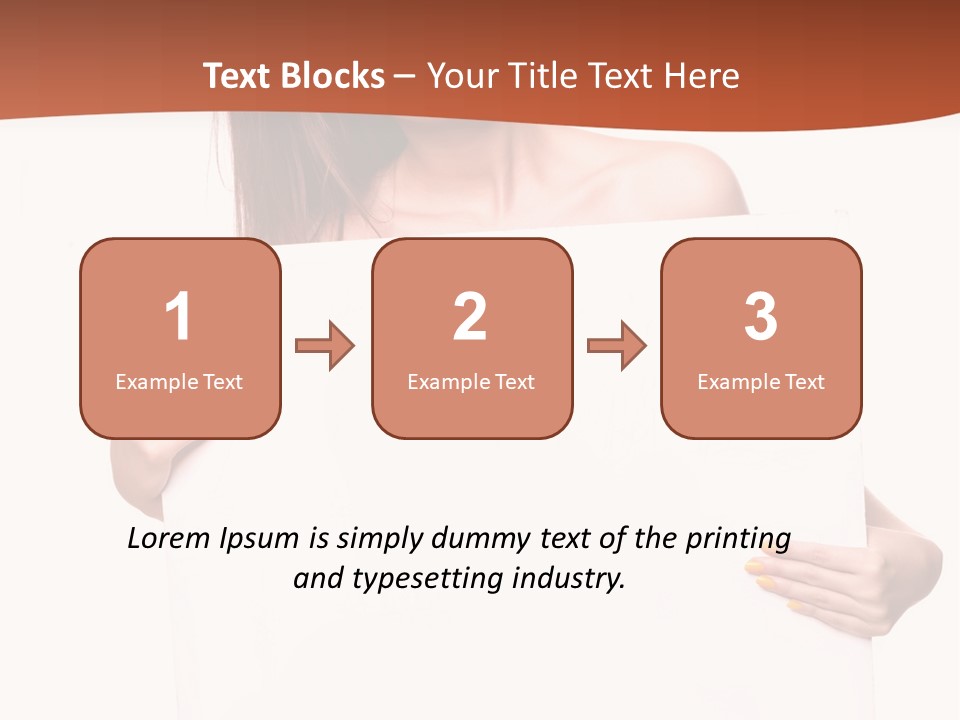 Text Blocks – Your Title Text Here

1
Example Text

2
Example Text

3
Example Text

Lorem Ipsum is simply dummy text of the printing and typesetting industry.